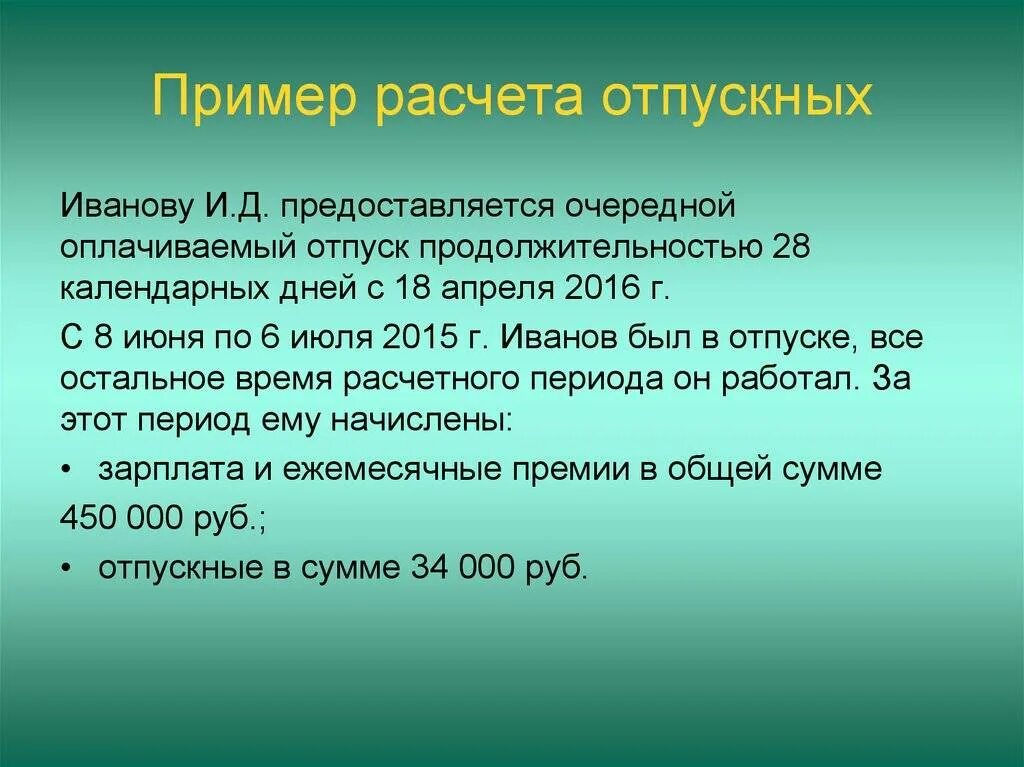 Пример расчета отпускных

Иванову И.Д. предоставляется очередной оплачиваемый отпуск продолжительностью 28 календарных дней с 18 апреля 2016 г.

С 8 июня по 6 июля 2015 г. Иванов был в отпуске, все остальное время расчетного периода он работал. За этот период ему начислены:

• зарплата и ежемесячные премии в общей сумме

450 000 руб.;

• отпускные в сумме 34 000 руб.